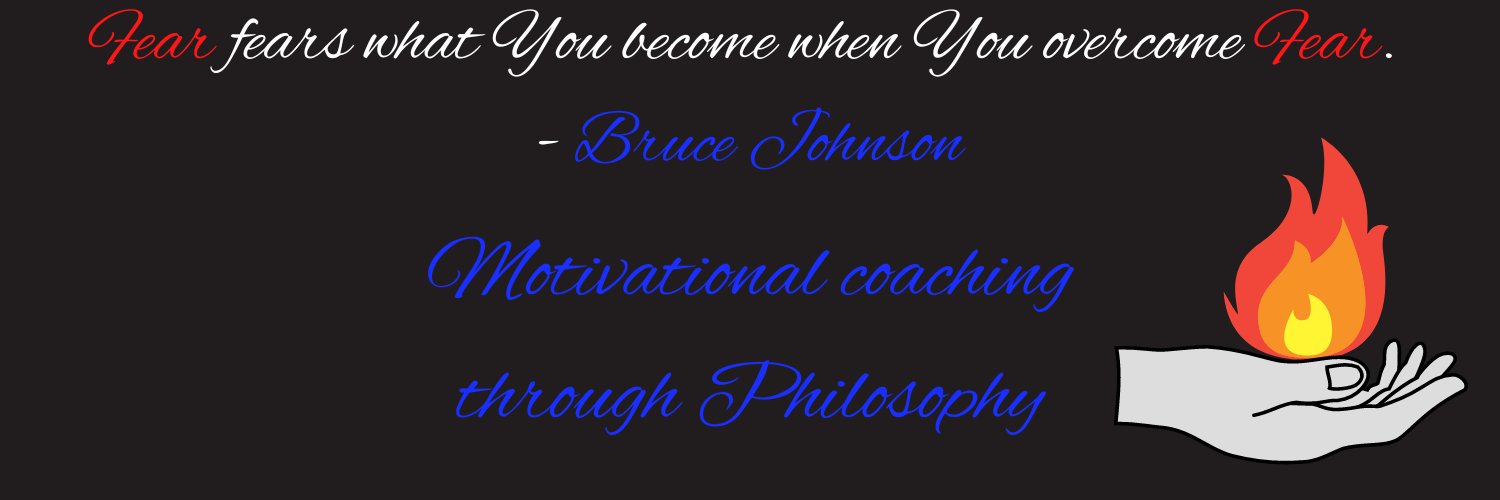 Fear fears what You become when You overcome Fear.

- Bruce Johnson

Motivational coaching

through Philosophy